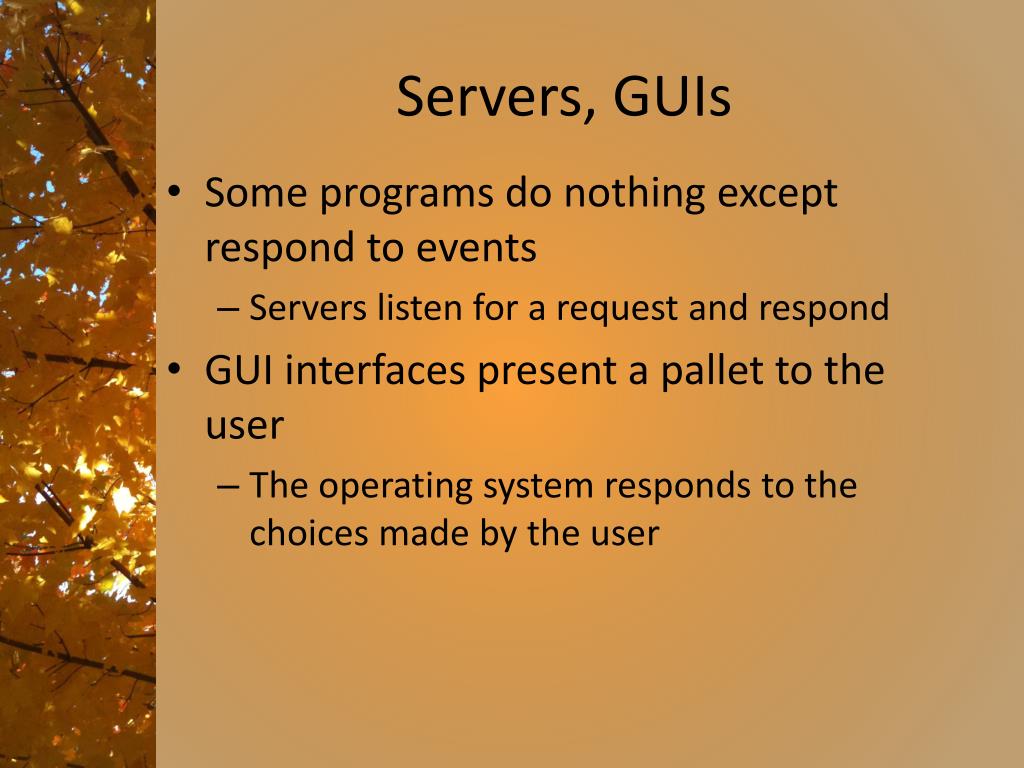 Servers, GUIs

• Some programs do nothing except respond to events
 – Servers listen for a request and respond
• GUI interfaces present a pallet to the user
 – The operating system responds to the choices made by the user